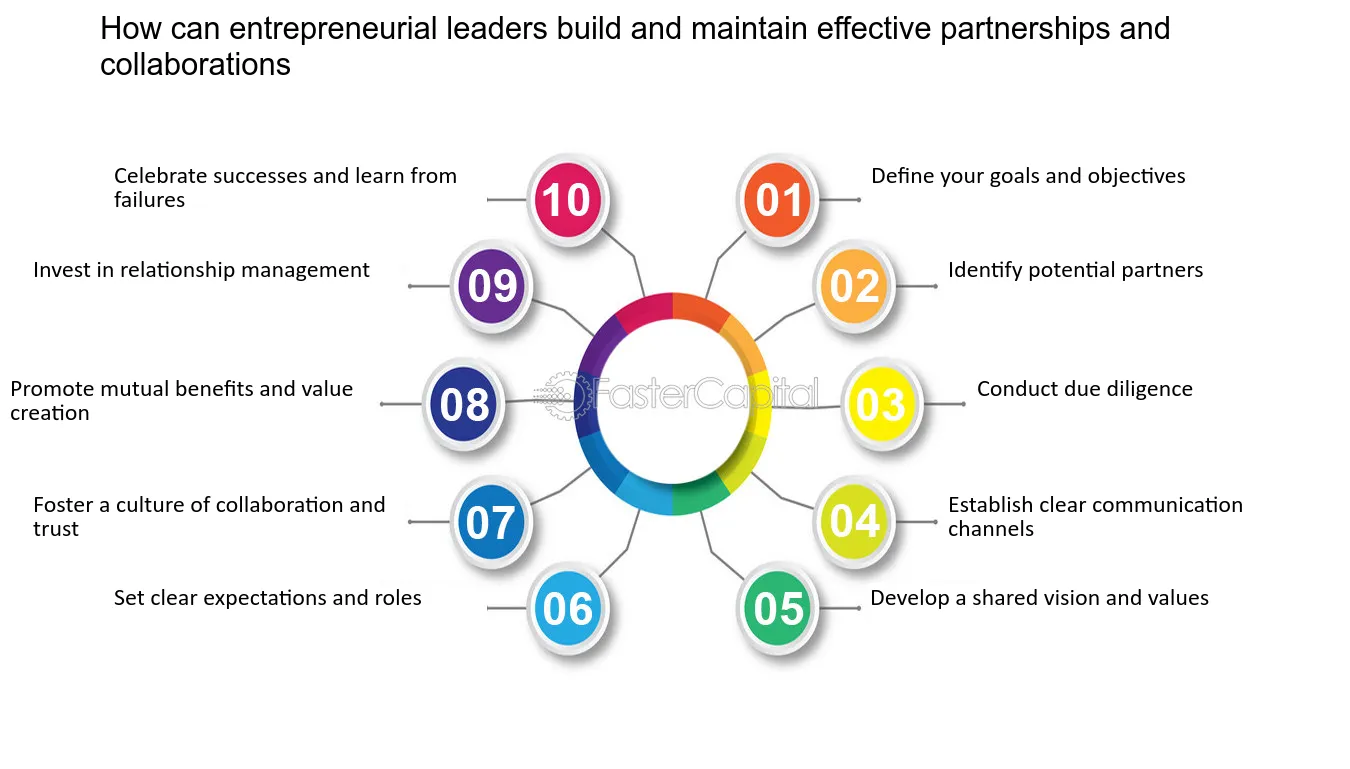 How can entrepreneurial leaders build and maintain effective partnerships and collaborations

01 Define your goals and objectives

02 Identify potential partners

03 Conduct due diligence

04 Establish clear communication channels

05 Develop a shared vision and values

06 Set clear expectations and roles

07 Foster a culture of collaboration and trust

08 Promote mutual benefits and value creation

09 Invest in relationship management

10 Celebrate successes and learn from failures

FasterCapital